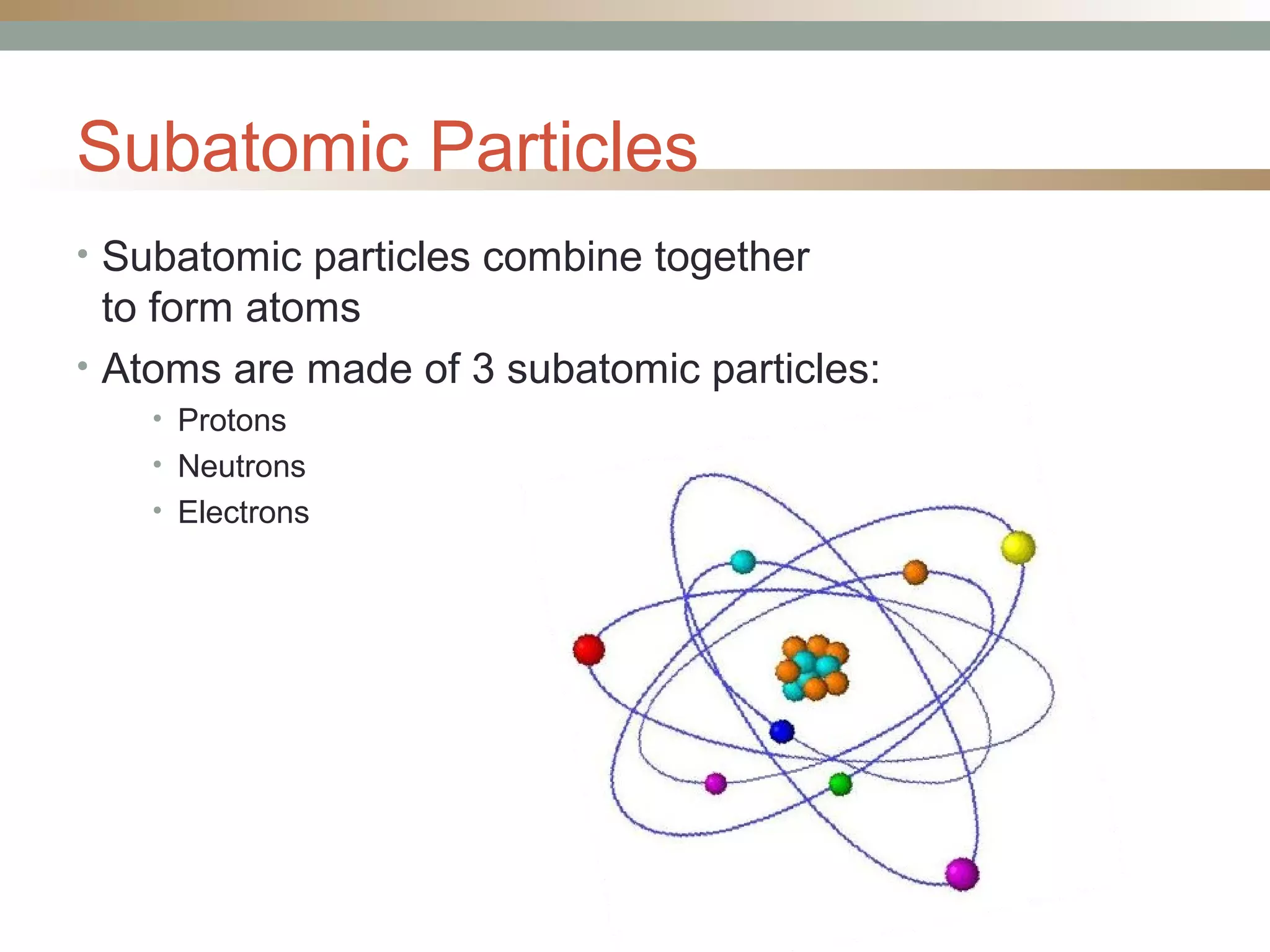 Subatomic Particles

• Subatomic particles combine together to form atoms

• Atoms are made of 3 subatomic particles:

  • Protons
  • Neutrons
  • Electrons